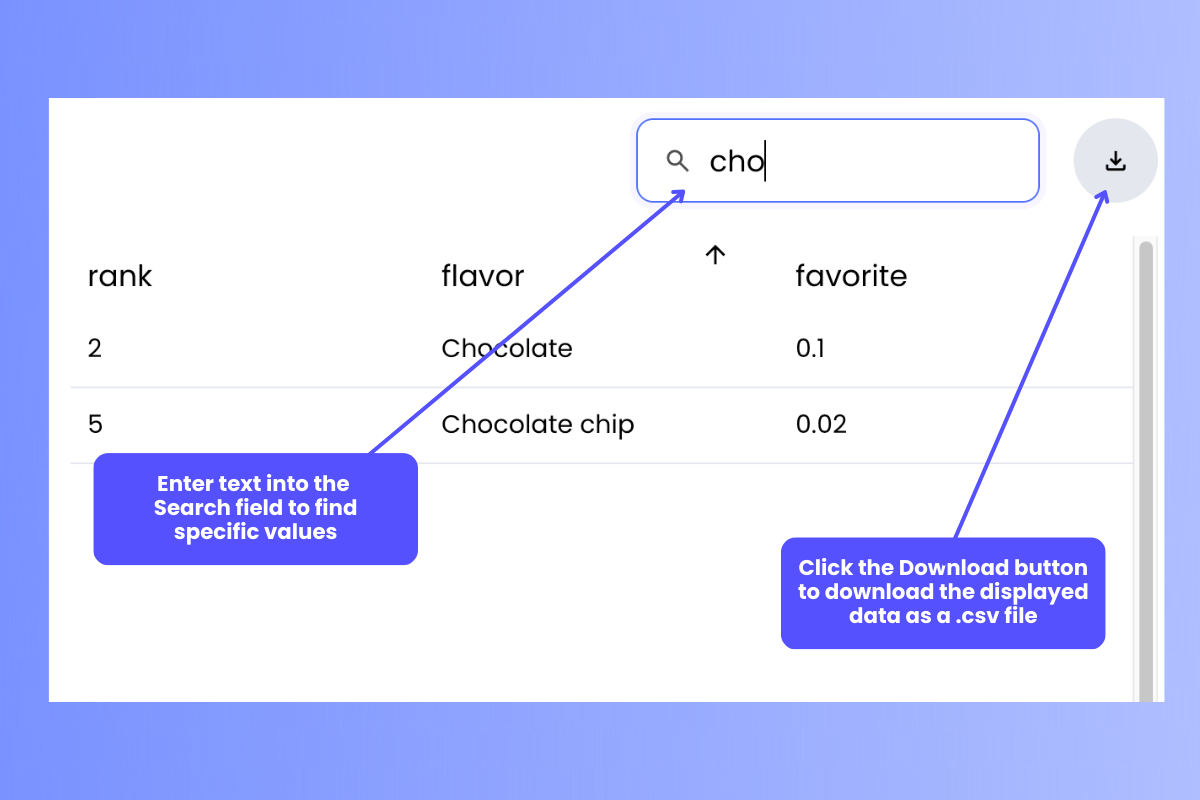 cho

| rank | flavor | favorite |
|---|---|---|
| 2 | Chocolate | 0.1 |
| 5 | Chocolate chip | 0.02 |

Enter text into the Search field to find specific values

Click the Download button to download the displayed data as a .csv file